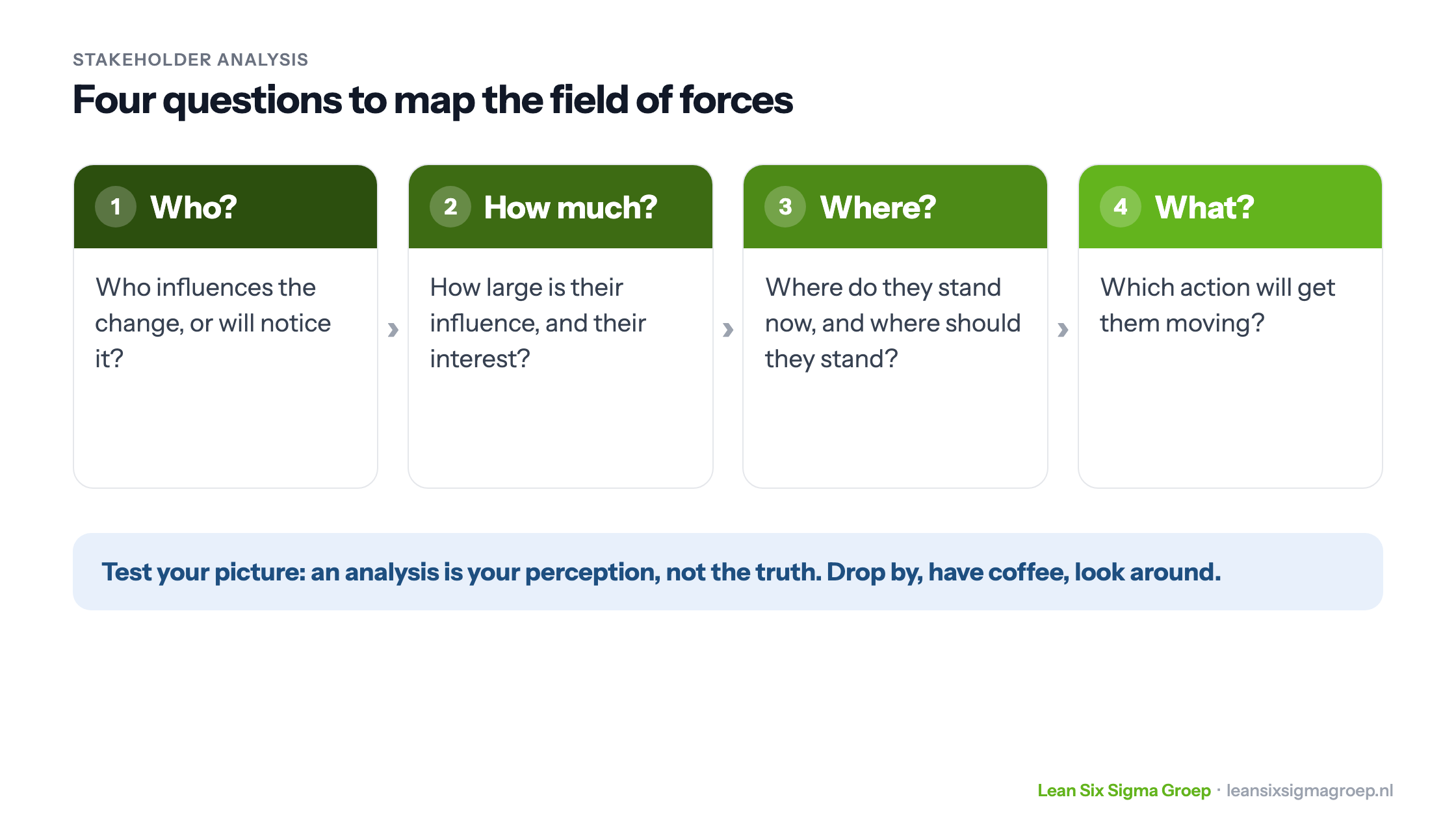 STAKEHOLDER ANALYSIS

Four questions to map the field of forces

1 Who?

Who influences the change, or will notice it?

›

2 How much?

How large is their influence, and their interest?

›

3 Where?

Where do they stand now, and where should they stand?

›

4 What?

Which action will get them moving?

Test your picture: an analysis is your perception, not the truth. Drop by, have coffee, look around.

Lean Six Sigma Groep · leansixsigmagroep.nl